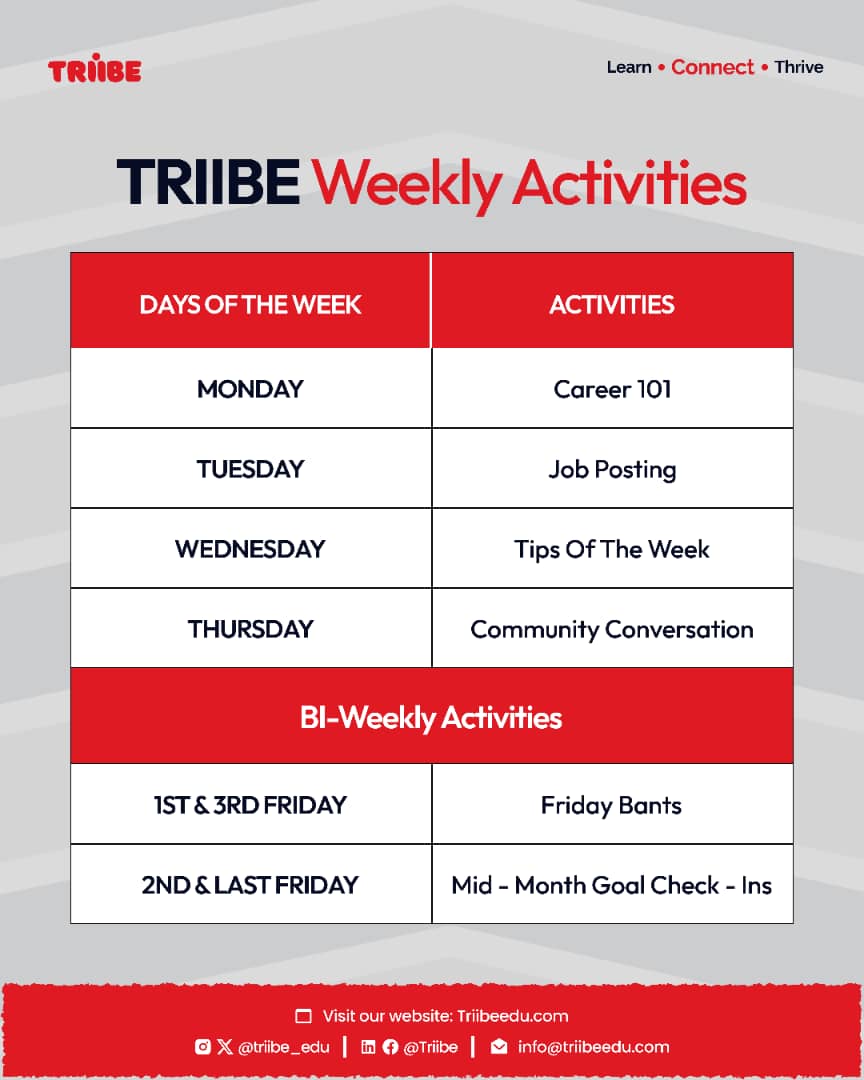 TRIIBE

Learn • Connect • Thrive

TRIIBE Weekly Activities

| DAYS OF THE WEEK | ACTIVITIES |
|---|---|
| MONDAY | Career 101 |
| TUESDAY | Job Posting |
| WEDNESDAY | Tips Of The Week |
| THURSDAY | Community Conversation |
| BI-Weekly Activities | |
| 1ST & 3RD FRIDAY | Friday Bants |
| 2ND & LAST FRIDAY | Mid - Month Goal Check - Ins |

Visit our website: Triibeedu.com

@triibe_edu | @Triibe | info@triibeedu.com